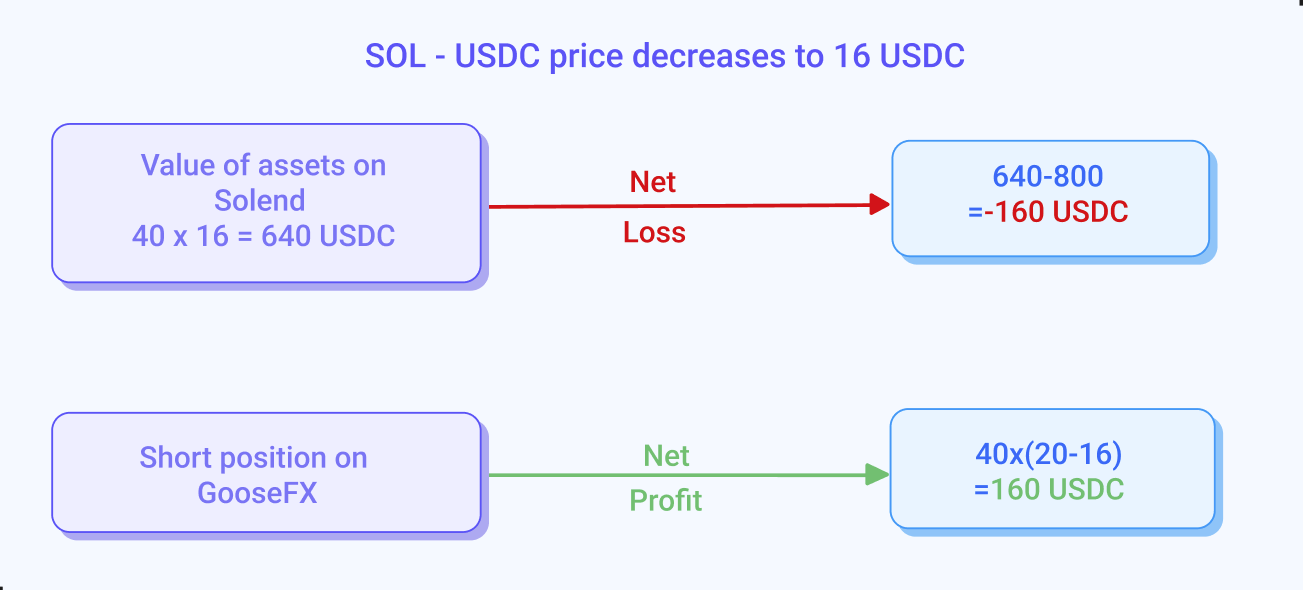 SOL - USDC price decreases to 16 USDC

Value of assets on Solend
40 x 16 = 640 USDC

Net
Loss

640-800
=-160 USDC

Short position on GooseFX

Net
Profit

40x(20-16)
=160 USDC